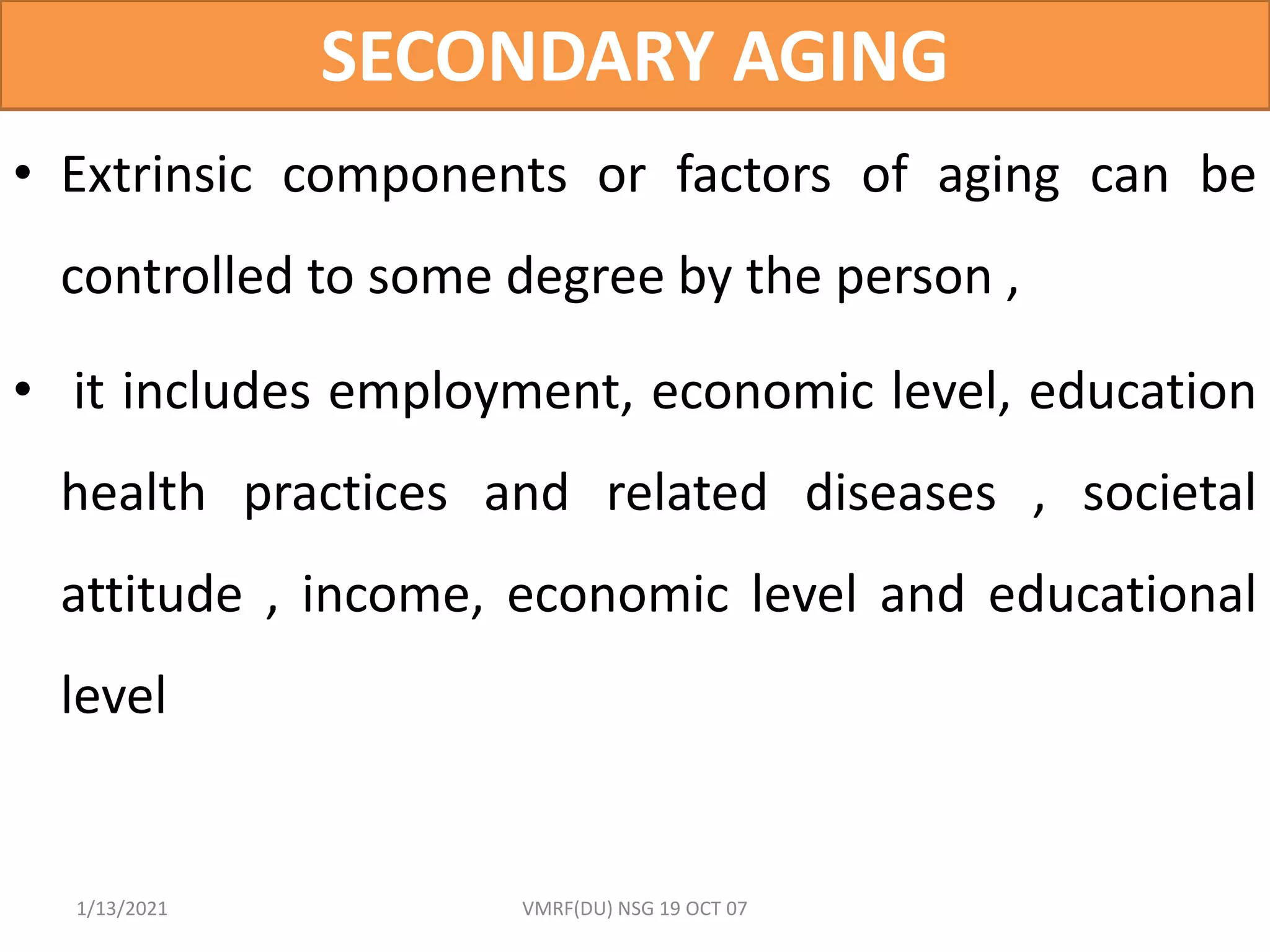 SECONDARY AGING

• Extrinsic components or factors of aging can be controlled to some degree by the person ,

• it includes employment, economic level, education health practices and related diseases , societal attitude , income, economic level and educational level

1/13/2021

VMRF(DU) NSG 19 OCT 07